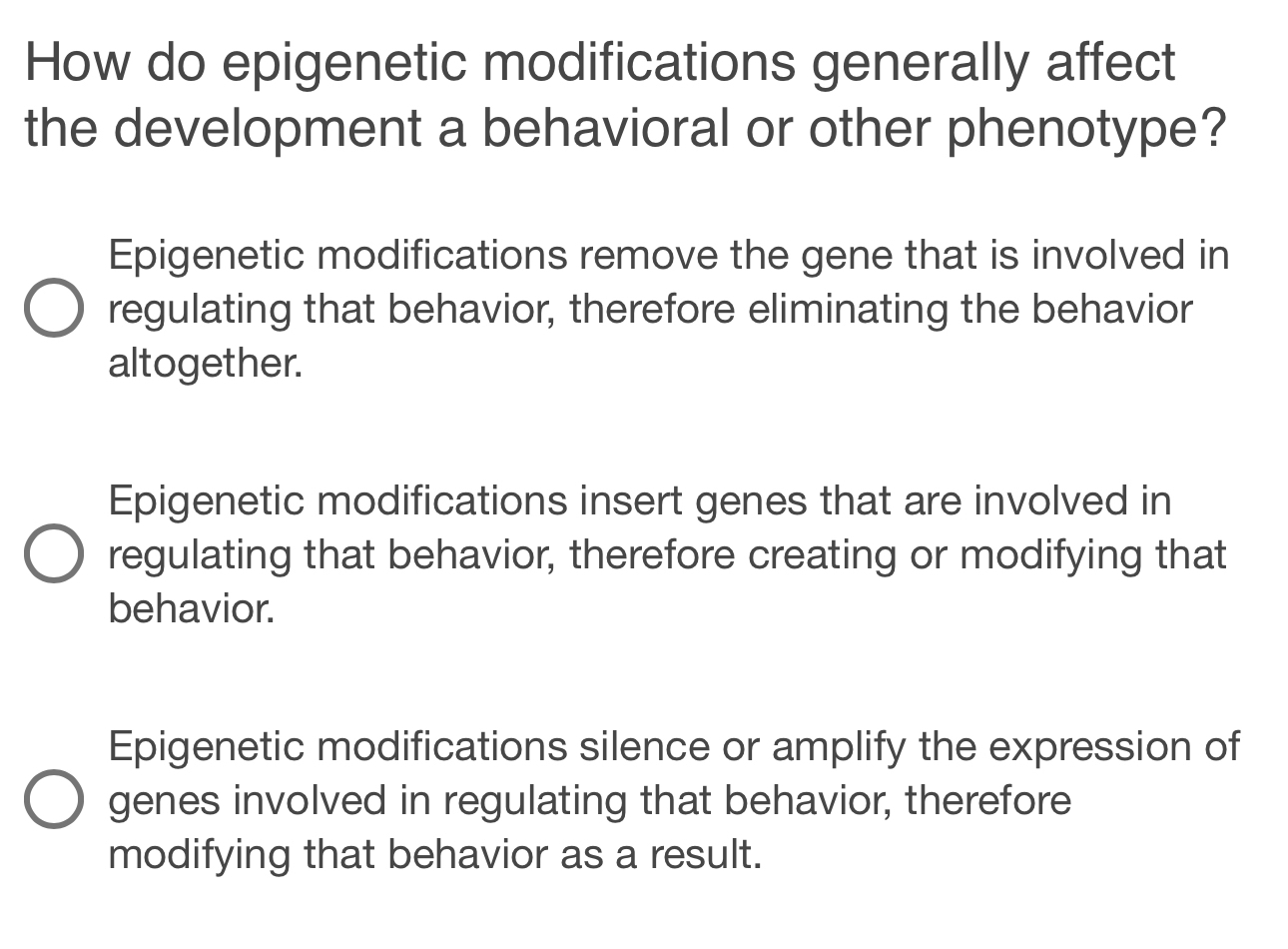 How do epigenetic modifications generally affect the development a behavioral or other phenotype?

Epigenetic modifications remove the gene that is involved in regulating that behavior, therefore eliminating the behavior altogether.

Epigenetic modifications insert genes that are involved in regulating that behavior, therefore creating or modifying that behavior.

Epigenetic modifications silence or amplify the expression of genes involved in regulating that behavior, therefore modifying that behavior as a result.